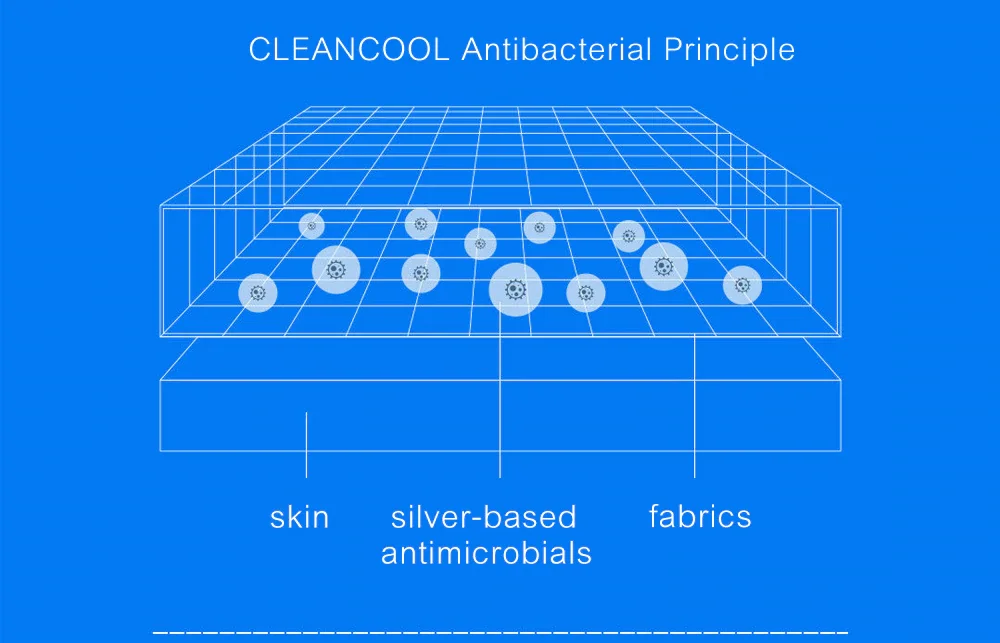 CLEANCOOL Antibacterial Principle

skin

silver-based antimicrobials

fabrics